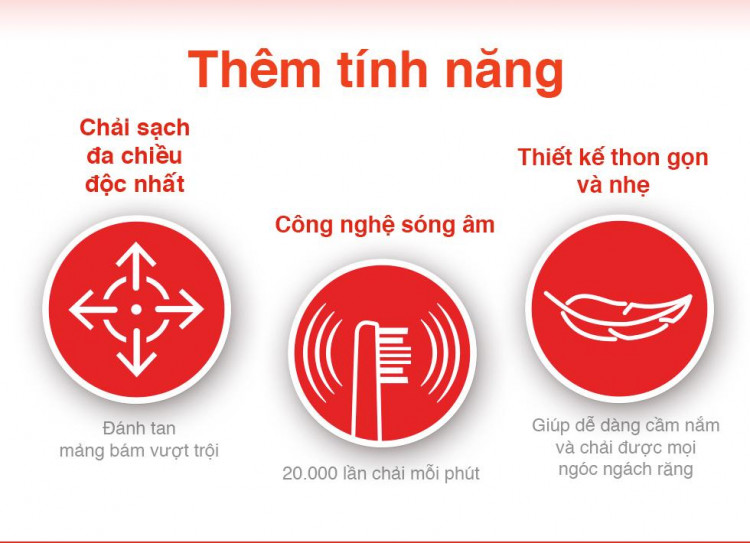 Thêm tính năng

Chải sạch đa chiều độc nhất

Đánh tan mảng bám vượt trội

Công nghệ sóng âm

20.000 lần chải mỗi phút

Thiết kế thon gọn và nhẹ

Giúp dễ dàng cầm nắm và chải được mọi ngóc ngách răng